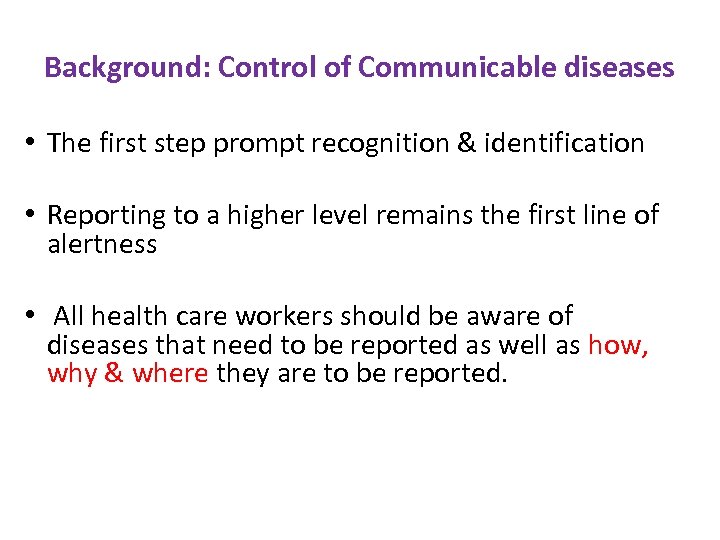 Background: Control of Communicable diseases

• The first step prompt recognition & identification

• Reporting to a higher level remains the first line of alertness

• All health care workers should be aware of diseases that need to be reported as well as how, why & where they are to be reported.